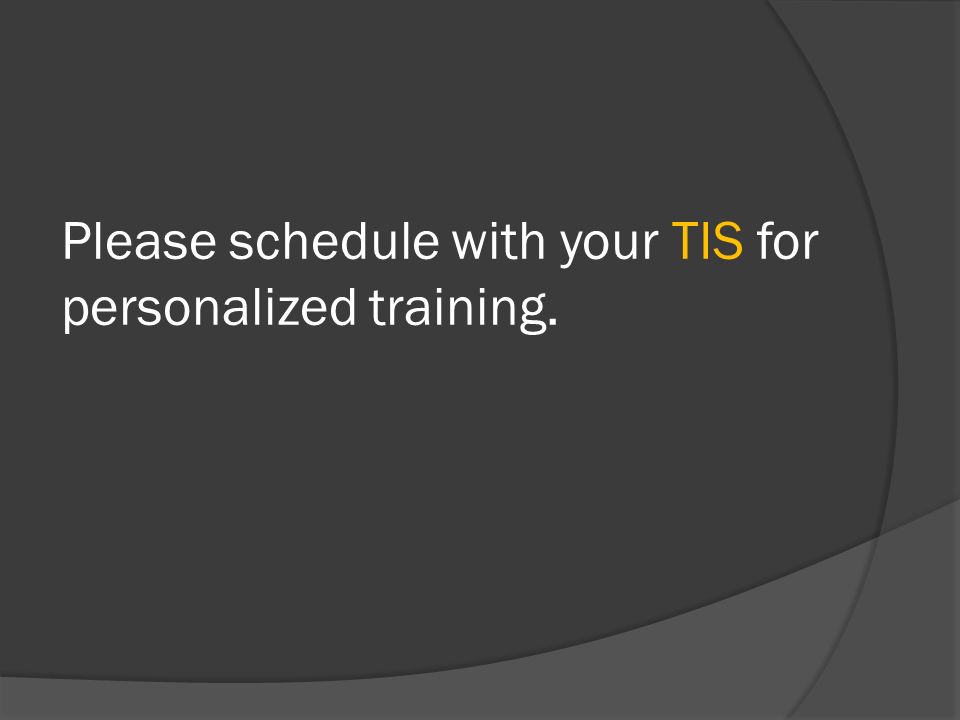 Please schedule with your TIS for personalized training.